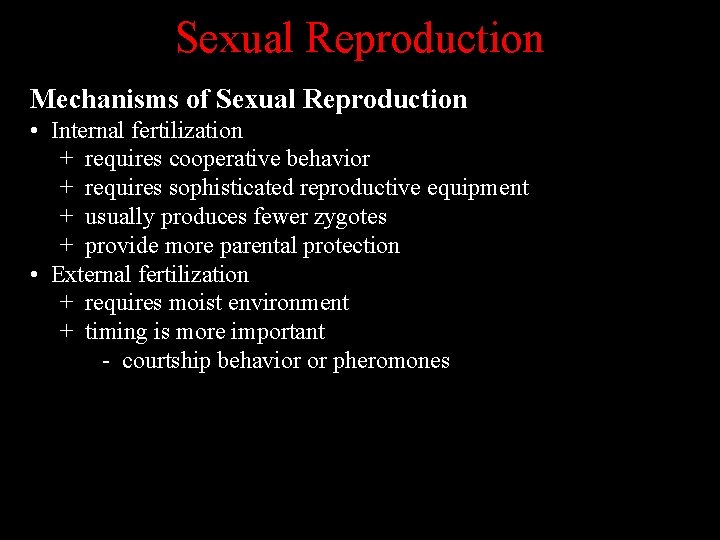 Sexual Reproduction

Mechanisms of Sexual Reproduction
• Internal fertilization
+ requires cooperative behavior
+ requires sophisticated reproductive equipment
+ usually produces fewer zygotes
+ provide more parental protection
• External fertilization
+ requires moist environment
+ timing is more important
- courtship behavior or pheromones